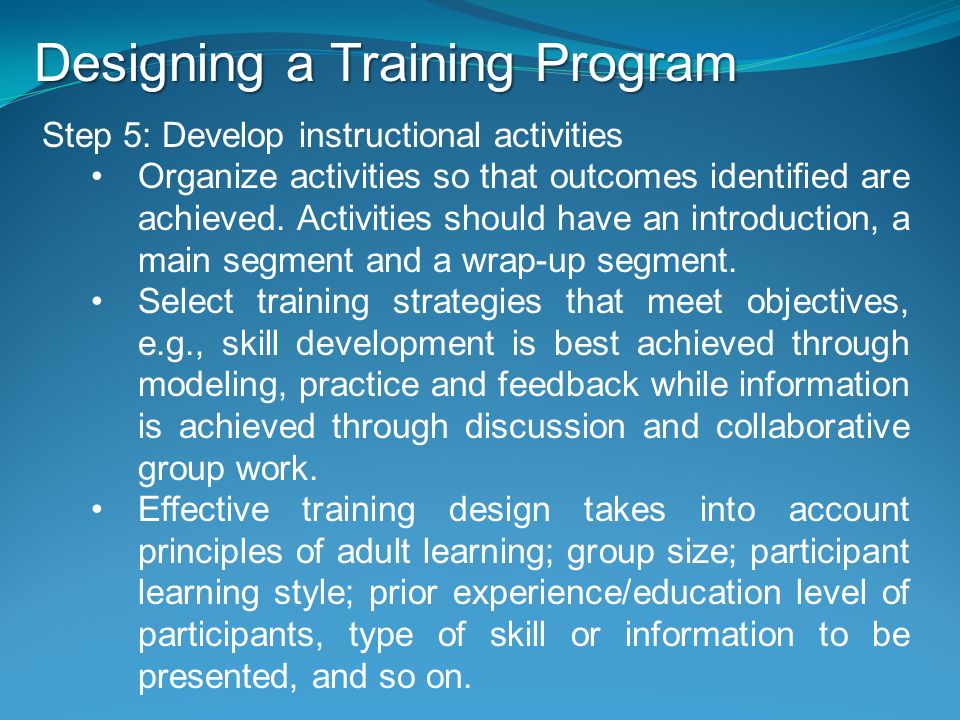 Designing a Training Program

Step 5: Develop instructional activities

• Organize activities so that outcomes identified are achieved. Activities should have an introduction, a main segment and a wrap-up segment.

• Select training strategies that meet objectives, e.g., skill development is best achieved through modeling, practice and feedback while information is achieved through discussion and collaborative group work.

• Effective training design takes into account principles of adult learning; group size; participant learning style; prior experience/education level of participants, type of skill or information to be presented, and so on.